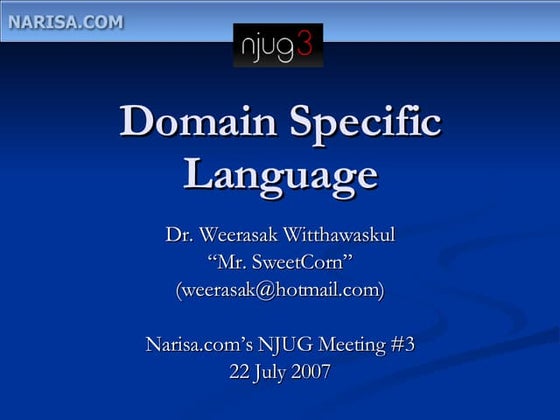 NARISA.COM

njug3

Domain Specific Language

Dr. Weerasak Witthawaskul
“Mr. SweetCorn”
(weerasak@hotmail.com)

Narisa.com’s NJUG Meeting #3
22 July 2007